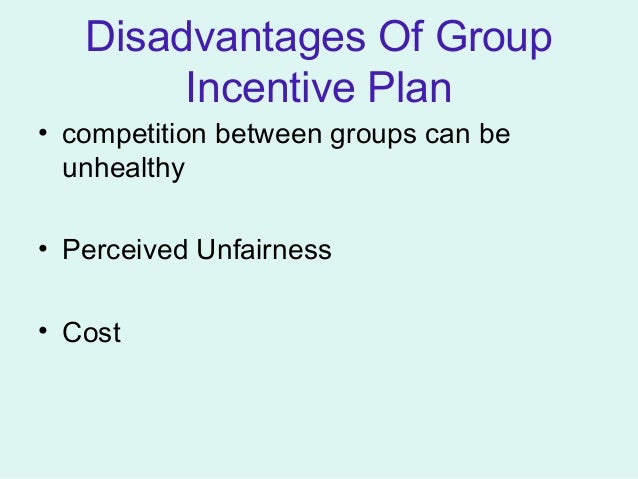 Disadvantages Of Group Incentive Plan

• competition between groups can be unhealthy

• Perceived Unfairness

• Cost